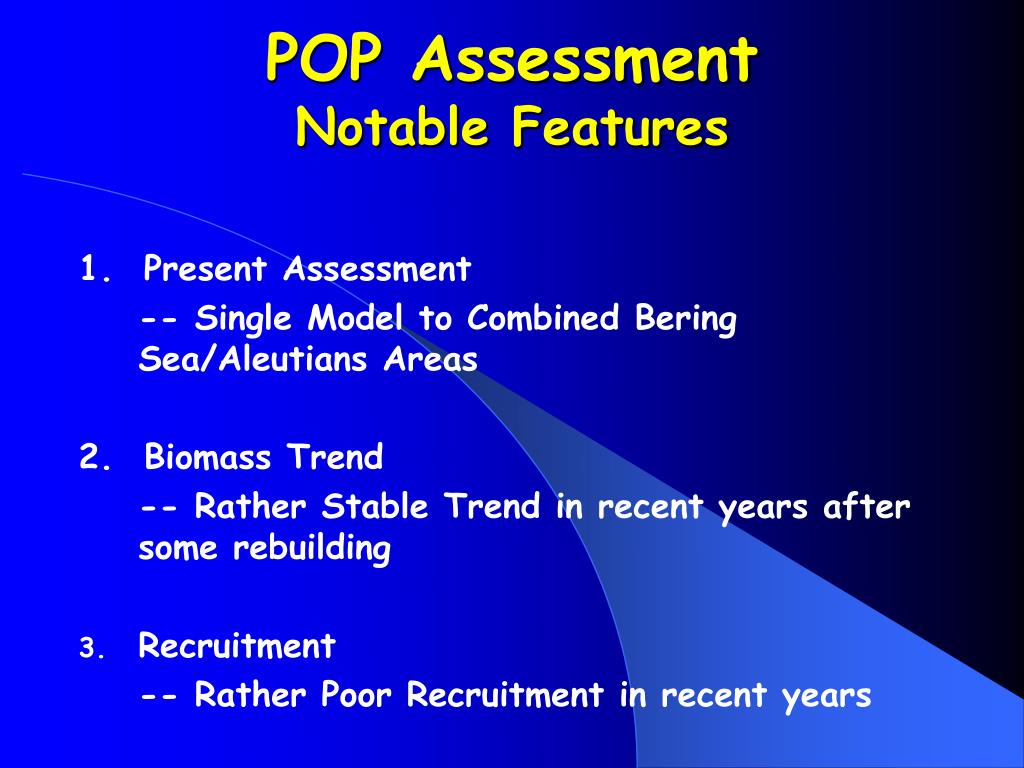 POP Assessment
Notable Features

1. Present Assessment

-- Single Model to Combined Bering Sea/Aleutians Areas

2. Biomass Trend

-- Rather Stable Trend in recent years after some rebuilding

3. Recruitment

-- Rather Poor Recruitment in recent years